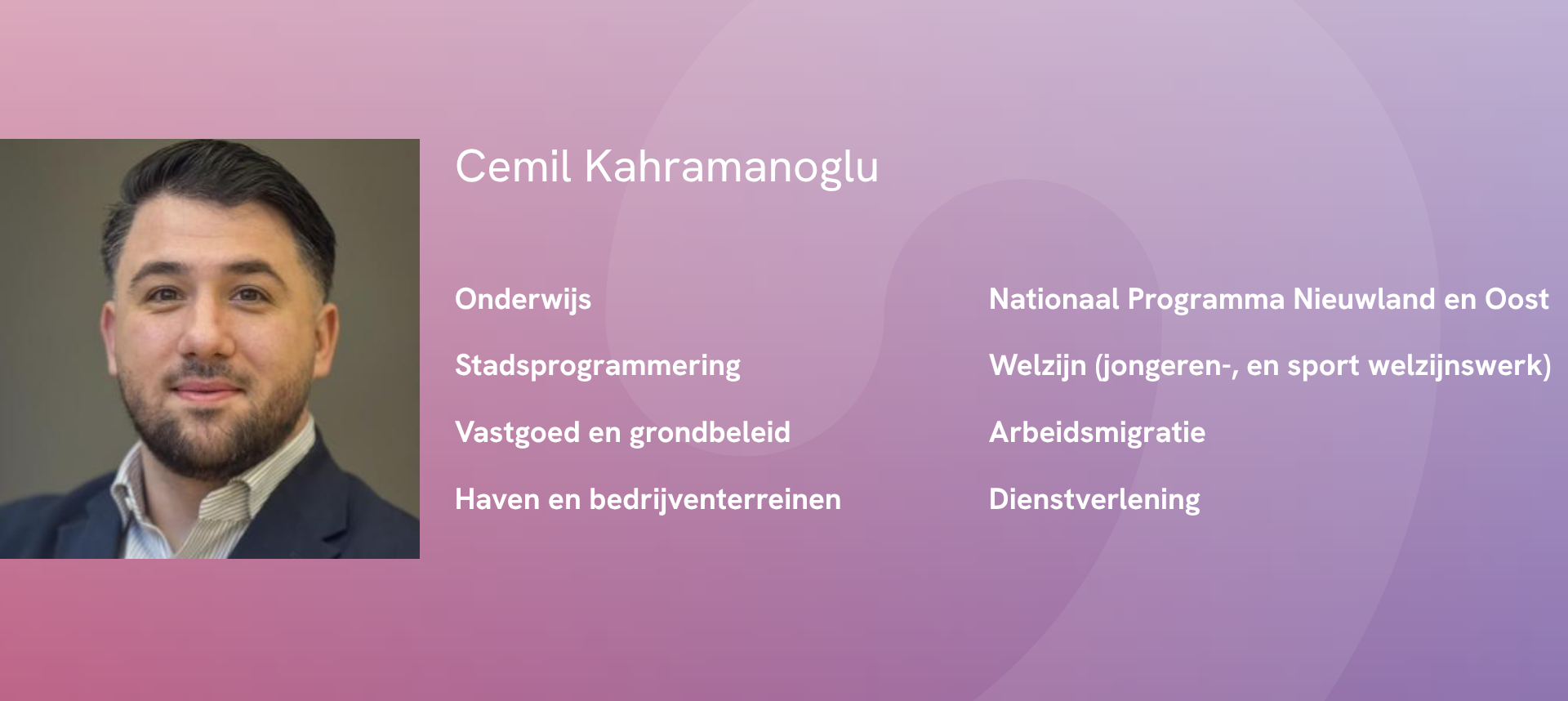 Cemil Kahramanoglu

Onderwijs

Stadsprogrammering

Vastgoed en grondbeleid

Haven en bedrijventerreinen

Nationaal Programma Nieuwland en Oost

Welzijn (jongeren-, en sport welzijnswerk)

Arbeidsmigratie

Dienstverlening